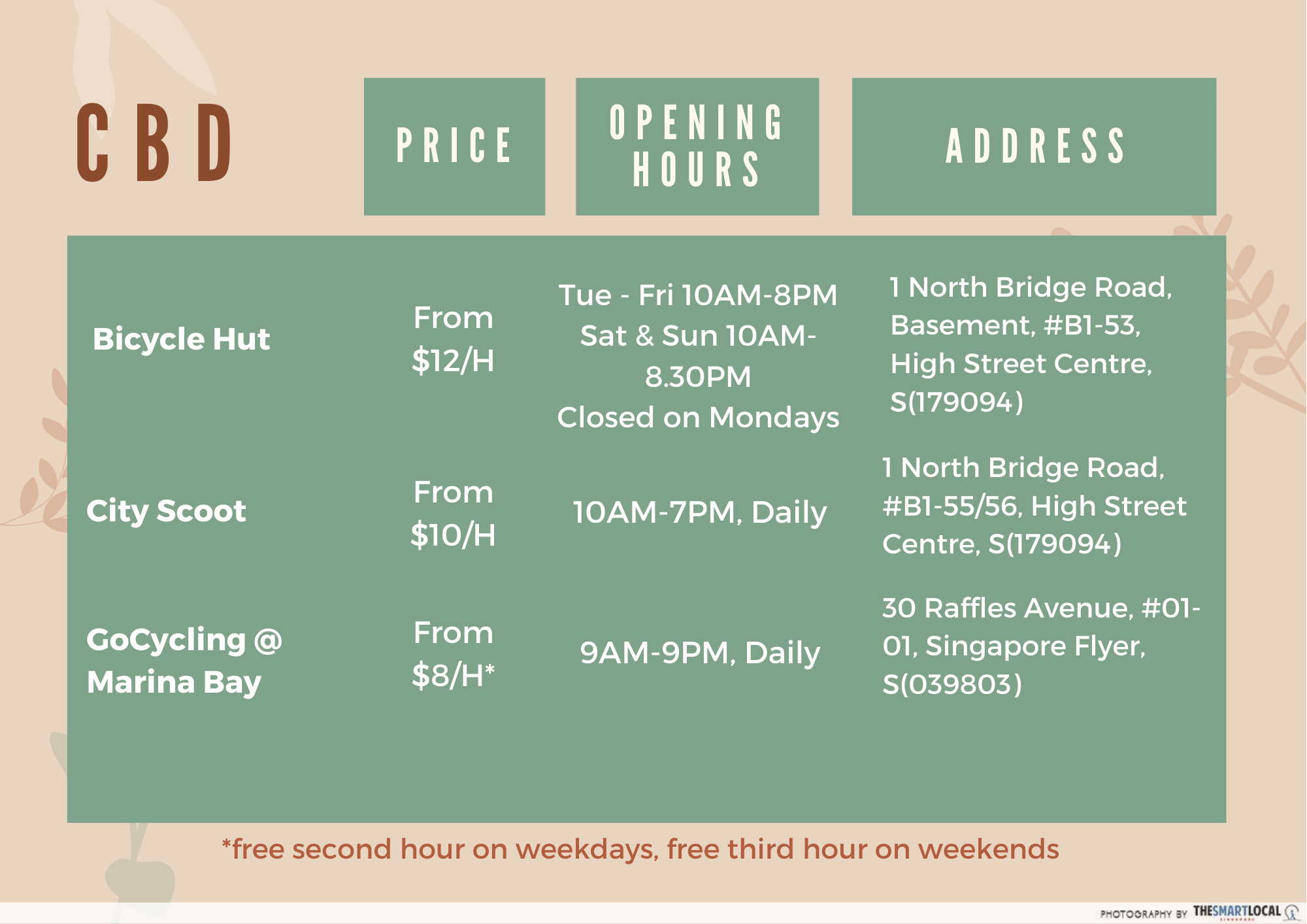 | CBD | PRICE | OPENING HOURS | ADDRESS |
|---|---|---|---|
| Bicycle Hut | From \$12/H | Tue - Fri 10AM-8PM Sat & Sun 10AM-8.30PM Closed on Mondays | 1 North Bridge Road, Basement, #B1-53, High Street Centre, S(179094) |
| City Scoot | From \$10/H | 10AM-7PM, Daily | 1 North Bridge Road, #B1-55/56, High Street Centre, S(179094) |
| GoCycling @ Marina Bay | From \$8/H* | 9AM-9PM, Daily | 30 Raffles Avenue, #01-01, Singapore Flyer, S(039803) |

*free second hour on weekdays, free third hour on weekends

PHOTOGRAPHY BY THESMARTLOCAL